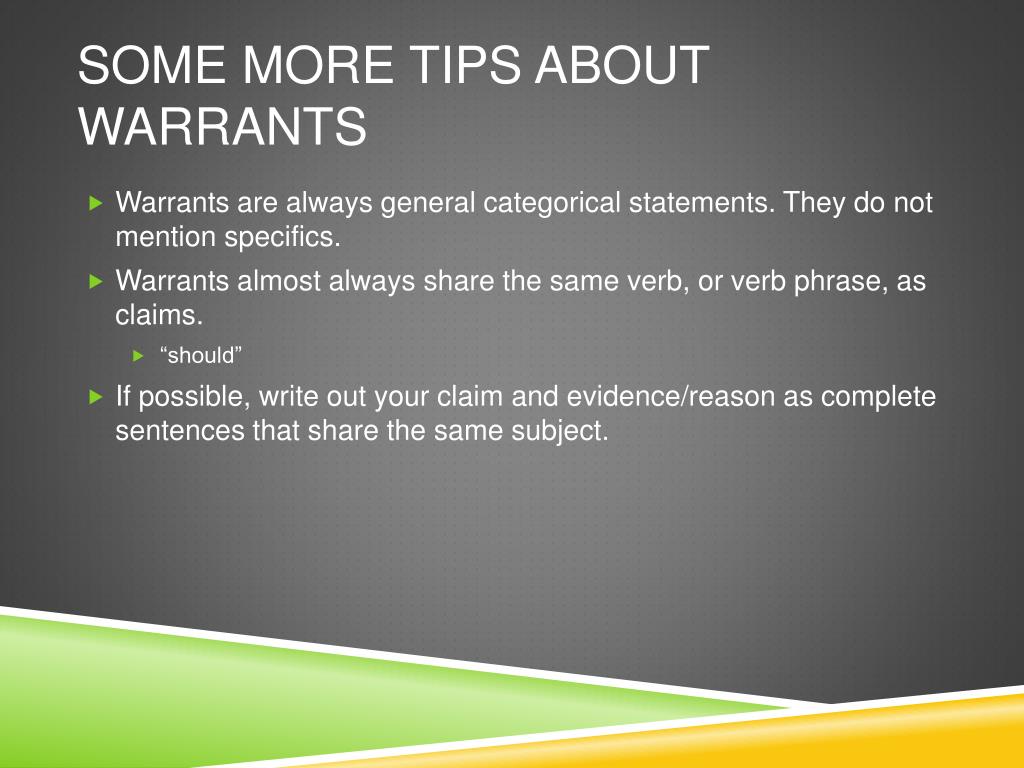 SOME MORE TIPS ABOUT WARRANTS

Warrants are always general categorical statements. They do not mention specifics.

Warrants almost always share the same verb, or verb phrase, as claims.

“should”

If possible, write out your claim and evidence/reason as complete sentences that share the same subject.